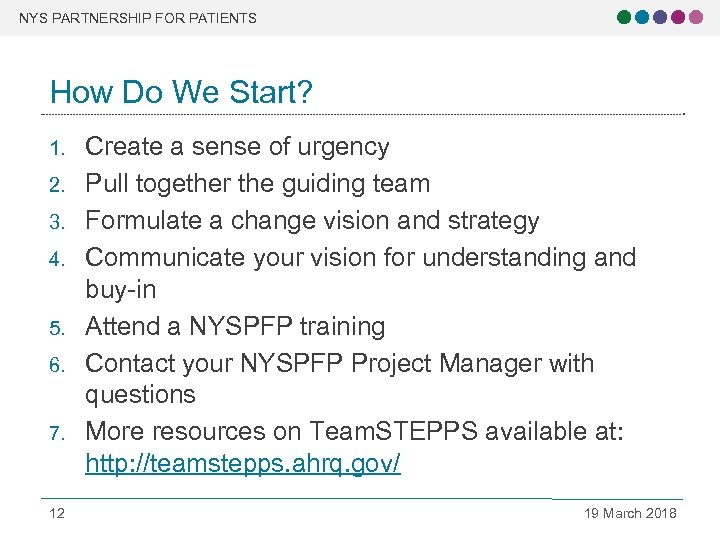 NYS PARTNERSHIP FOR PATIENTS

How Do We Start?

1. Create a sense of urgency
2. Pull together the guiding team
3. Formulate a change vision and strategy
4. Communicate your vision for understanding and buy-in
5. Attend a NYSPFP training
6. Contact your NYSPFP Project Manager with questions
7. More resources on TeamSTEPPS available at: http://teamstepps.ahrq.gov/

12

19 March 2018